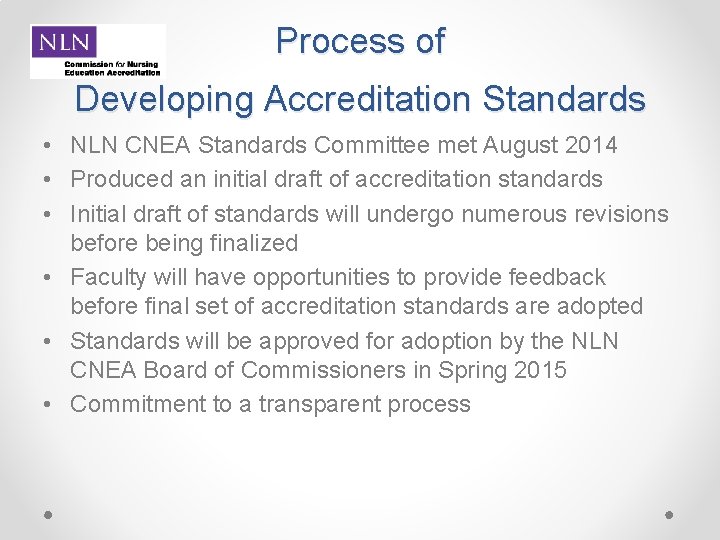 NLN
Commission for Nursing Education Accreditation

Process of
Developing Accreditation Standards

• NLN CNEA Standards Committee met August 2014
• Produced an initial draft of accreditation standards
• Initial draft of standards will undergo numerous revisions before being finalized
• Faculty will have opportunities to provide feedback before final set of accreditation standards are adopted
• Standards will be approved for adoption by the NLN CNEA Board of Commissioners in Spring 2015
• Commitment to a transparent process